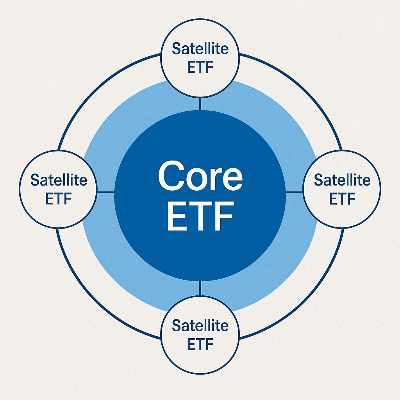 Satellite ETF

Satellite ETF

Core ETF

Satellite ETF

Satellite ETF